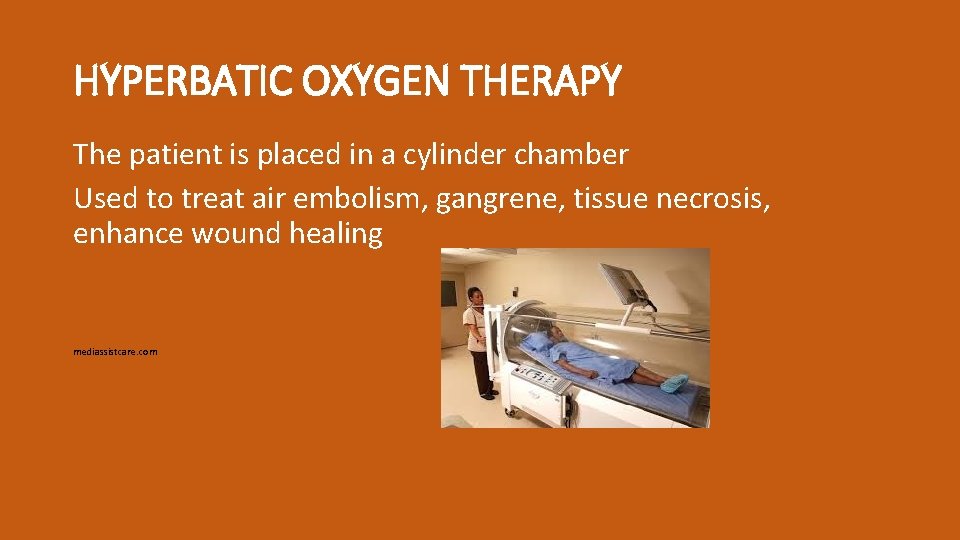 HYPERBATIC OXYGEN THERAPY

The patient is placed in a cylinder chamber

Used to treat air embolism, gangrene, tissue necrosis, enhance wound healing

mediassistcare.com